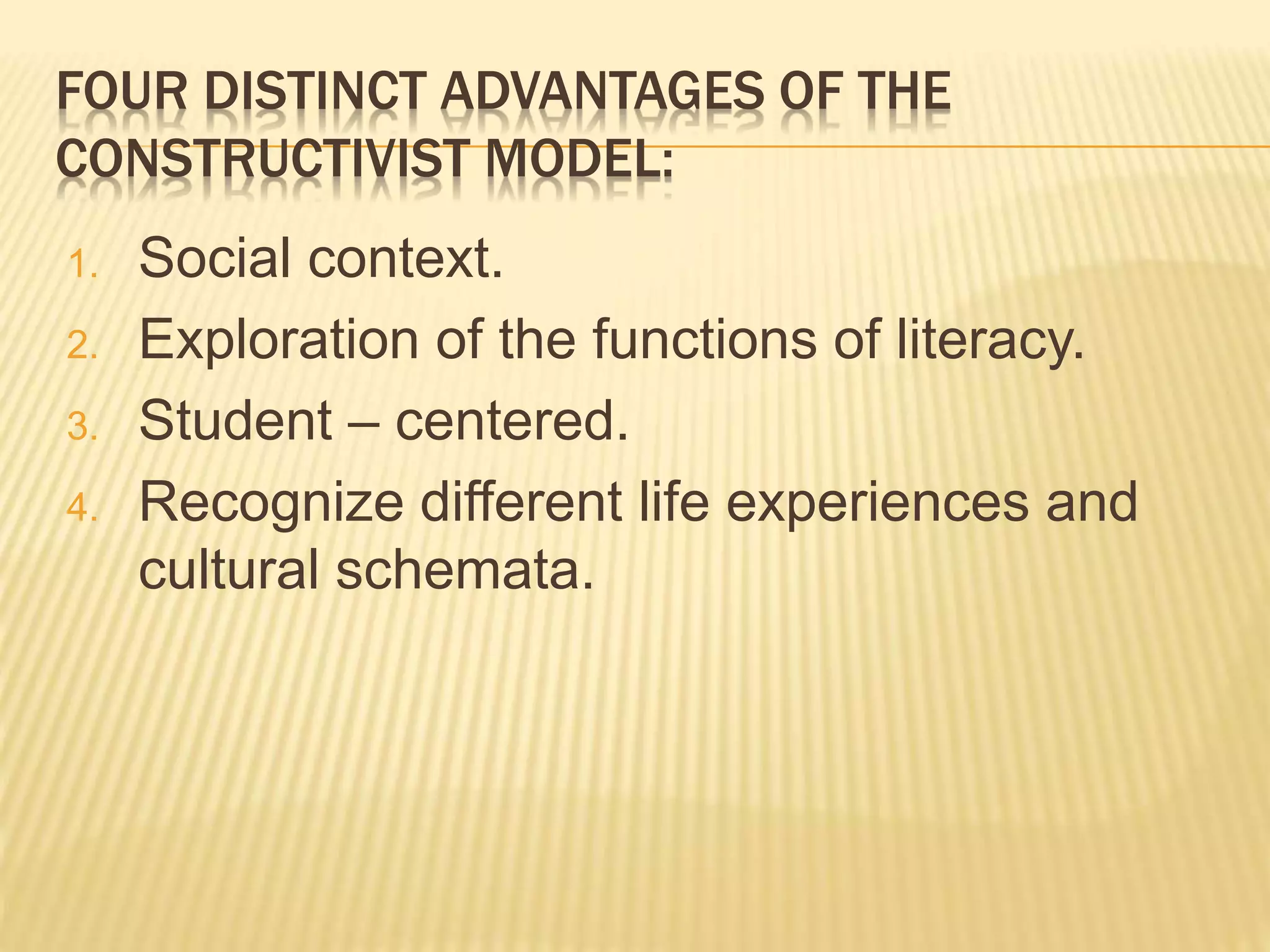 FOUR DISTINCT ADVANTAGES OF THE CONSTRUCTIVIST MODEL:

1. Social context.
2. Exploration of the functions of literacy.
3. Student – centered.
4. Recognize different life experiences and cultural schemata.